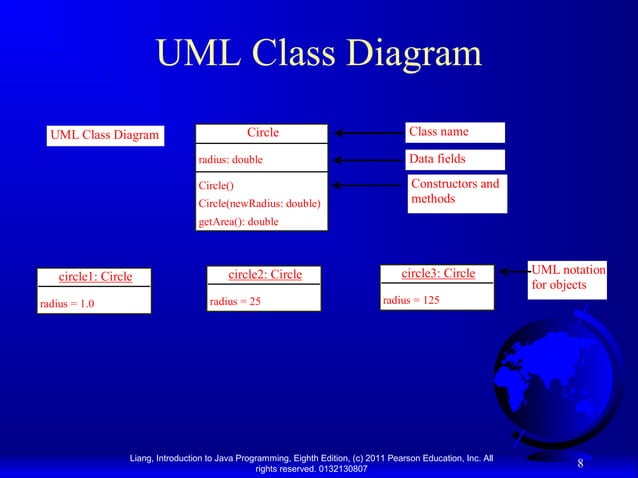 UML Class Diagram

UML Class Diagram

Circle

radius: double

Circle()
Circle(newRadius: double)
getArea(): double

Class name

Data fields

Constructors and methods

circle1: Circle

radius = 1.0

circle2: Circle

radius = 25

circle3: Circle

radius = 125

UML notation for objects

Liang, Introduction to Java Programming, Eighth Edition, (c) 2011 Pearson Education, Inc. All rights reserved. 0132130807

8